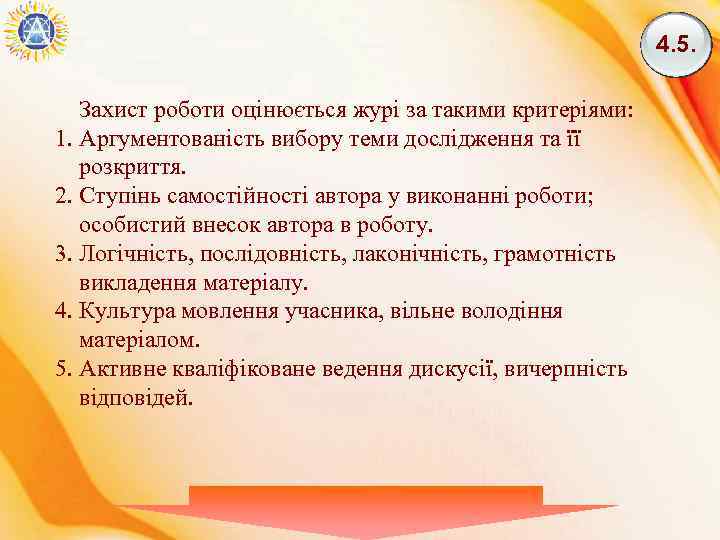 4.5.

Захист роботи оцінюється журі за такими критеріями:

1. Аргументованість вибору теми дослідження та її розкриття.
2. Ступінь самостійності автора у виконанні роботи; особистий внесок автора в роботу.
3. Логічність, послідовність, лаконічність, грамотність викладення матеріалу.
4. Культура мовлення учасника, вільне володіння матеріалом.
5. Активне кваліфіковане ведення дискусії, вичерпність відповідей.